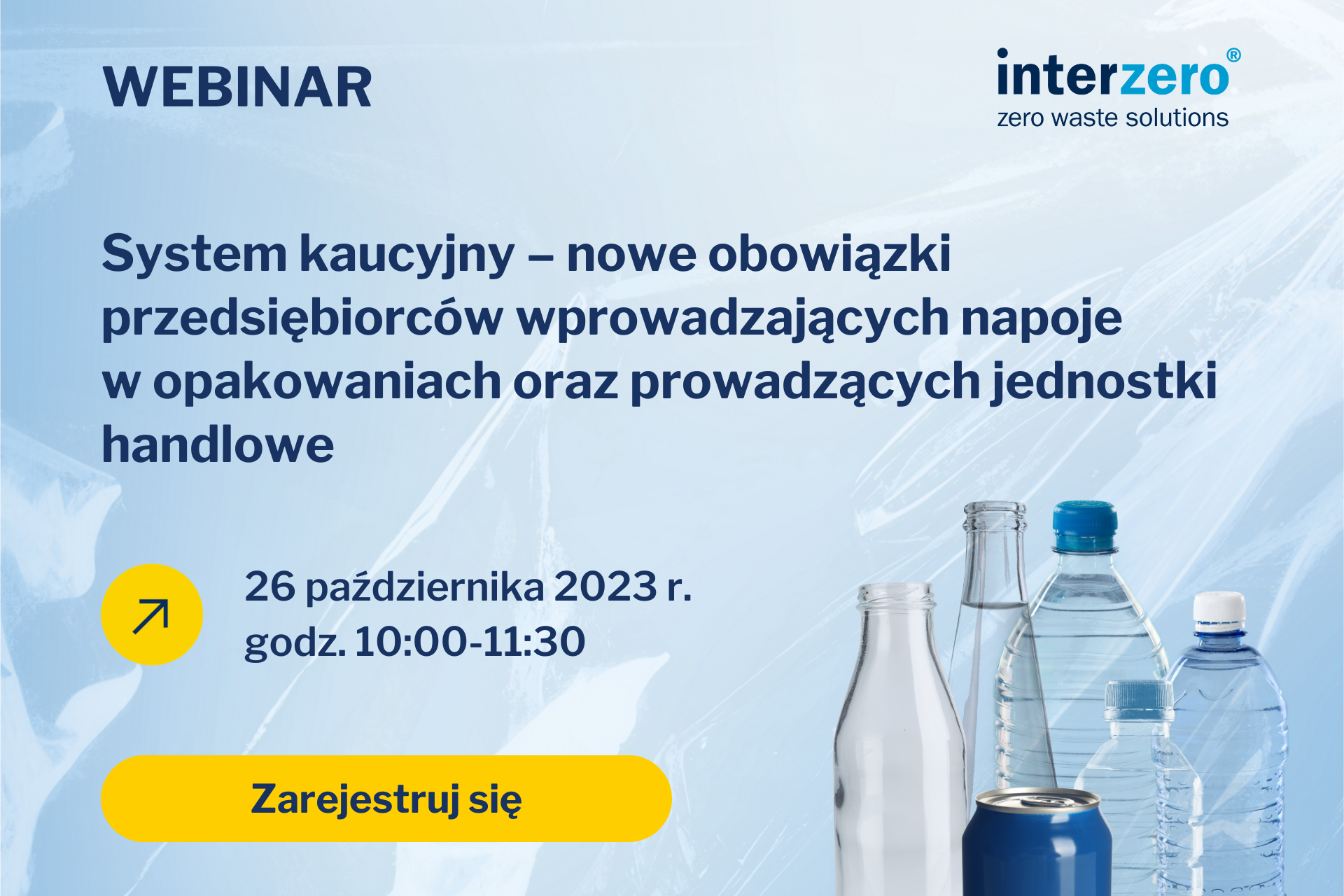 WEBINAR

interzero®
zero waste solutions

System kaucyjny – nowe obowiązki przedsiębiorców wprowadzających napoje w opakowaniach oraz prowadzących jednostki handlowe

26 października 2023 r.
godz. 10:00-11:30

Zarejestruj się